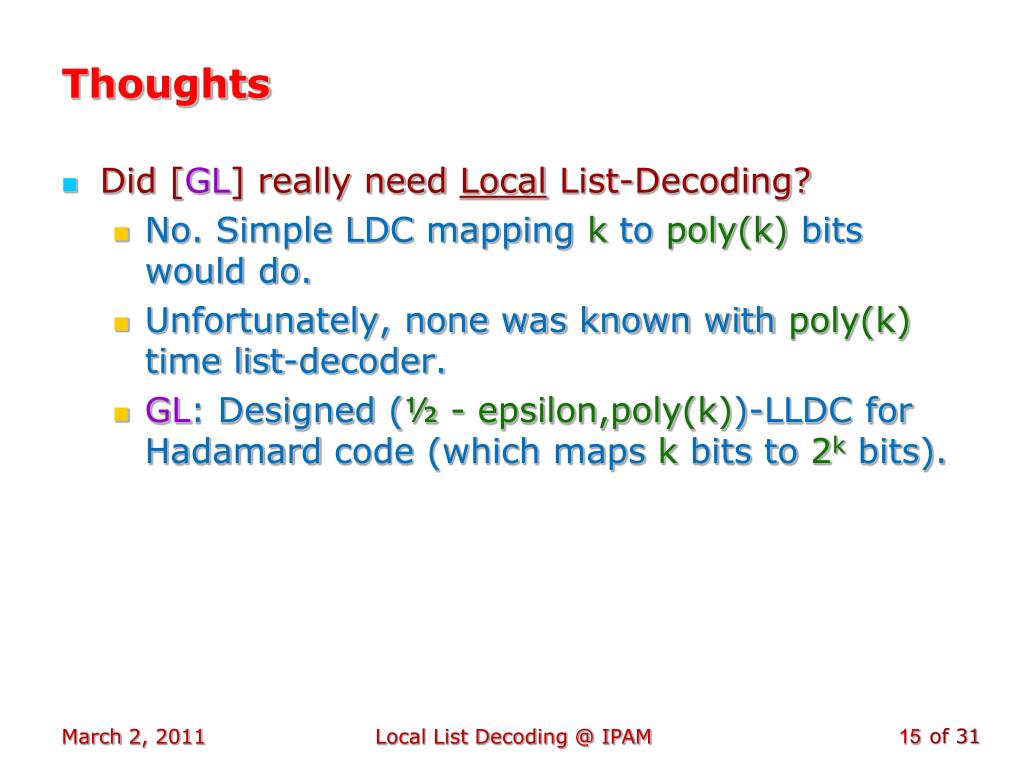 Thoughts

Did [GL] really need Local List-Decoding?

No. Simple LDC mapping k to poly(k) bits would do.

Unfortunately, none was known with poly(k) time list-decoder.

GL: Designed (½ - epsilon,poly(k))-LLDC for Hadamard code (which maps k bits to $2^k$ bits).

March 2, 2011

Local List Decoding @ IPAM

15 of 31